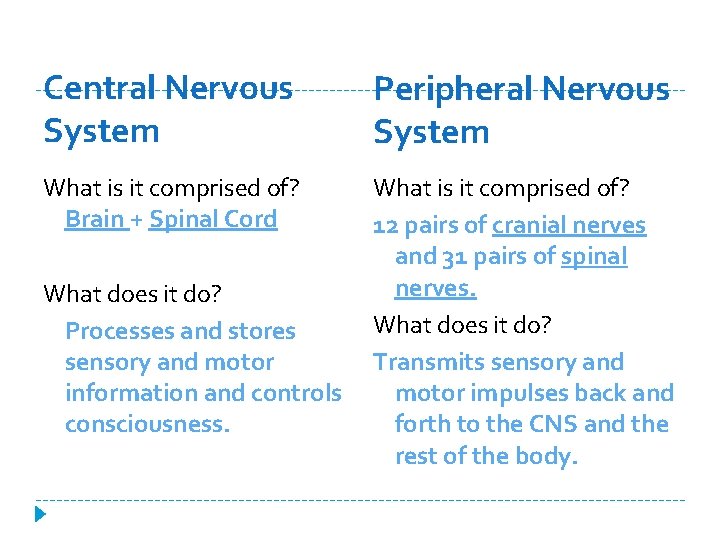 Central Nervous System

What is it comprised of?

Brain + Spinal Cord

What does it do?

Processes and stores sensory and motor information and controls consciousness.

Peripheral Nervous System

What is it comprised of?

12 pairs of cranial nerves and 31 pairs of spinal nerves.

What does it do?

Transmits sensory and motor impulses back and forth to the CNS and the rest of the body.